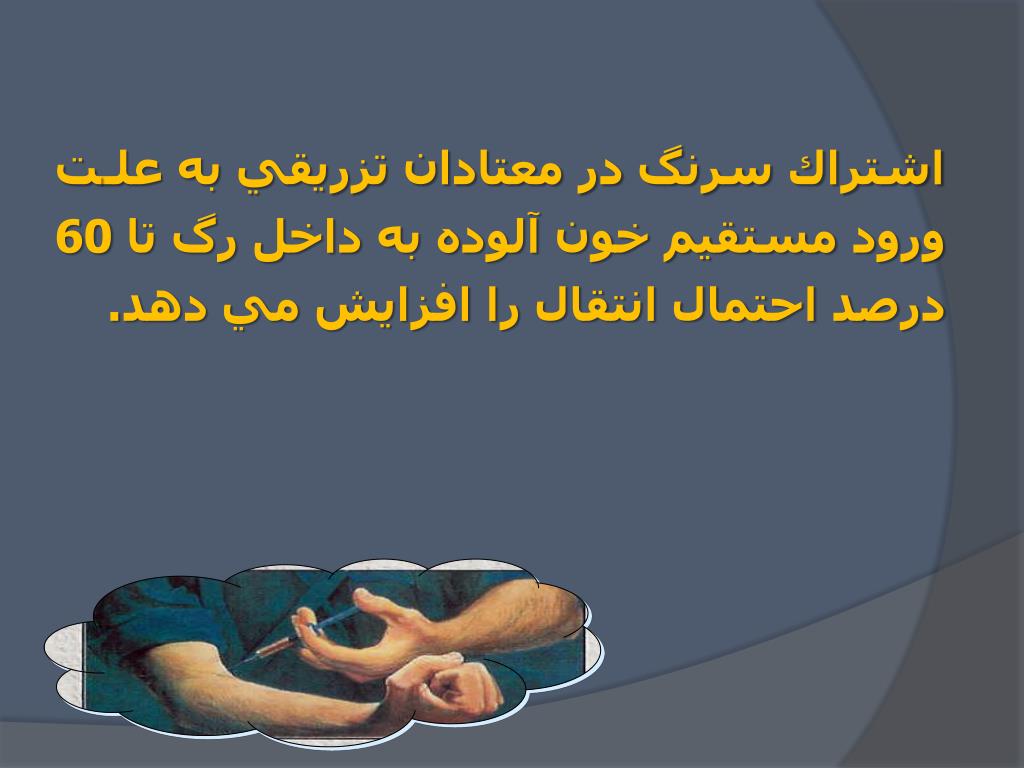 اشتراك سرنگ در معتادان تزريقي به علت ورود مستقيم خون آلوده به داخل رگ تا 60 درصد احتمال انتقال را افزايش مي دهد.